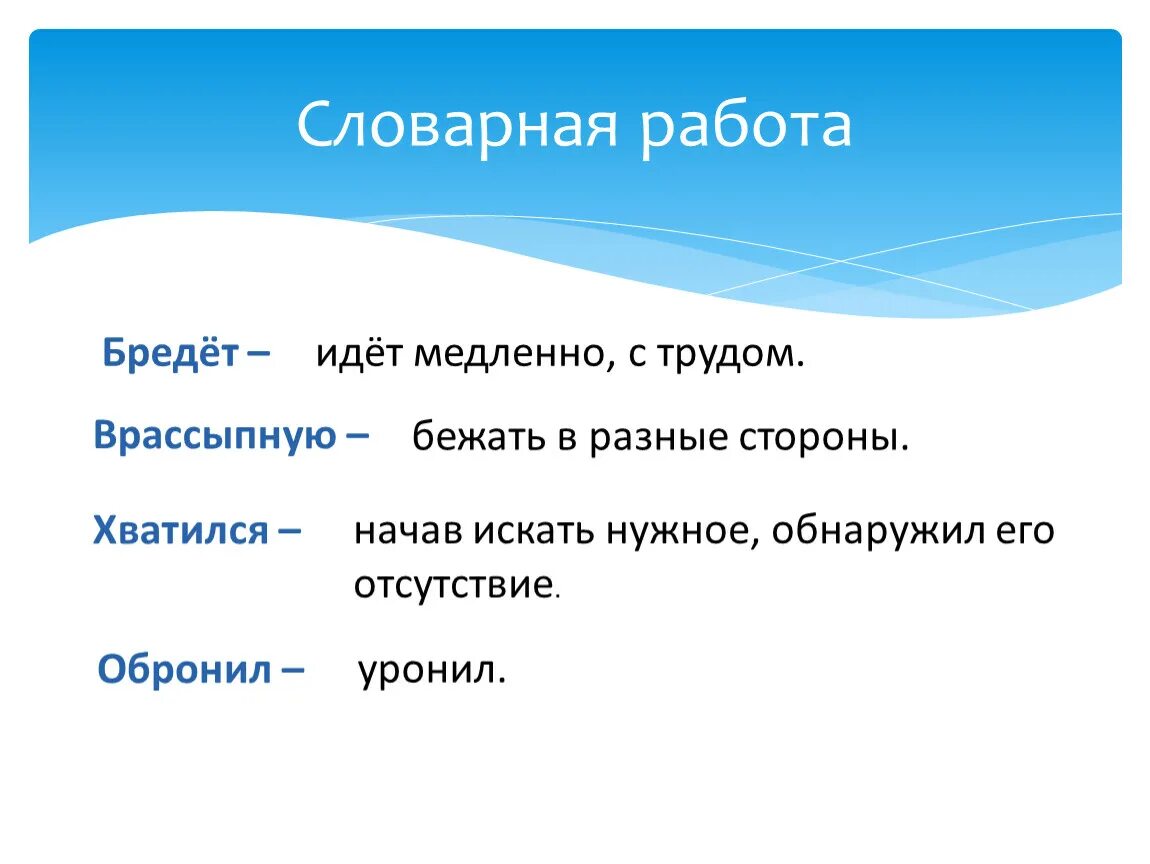 Словарная работа

Бредёт – идёт медленно, с трудом.

Врассыпную – бежать в разные стороны.

Хватился – начав искать нужное, обнаружил его отсутствие.

Обронил – уронил.